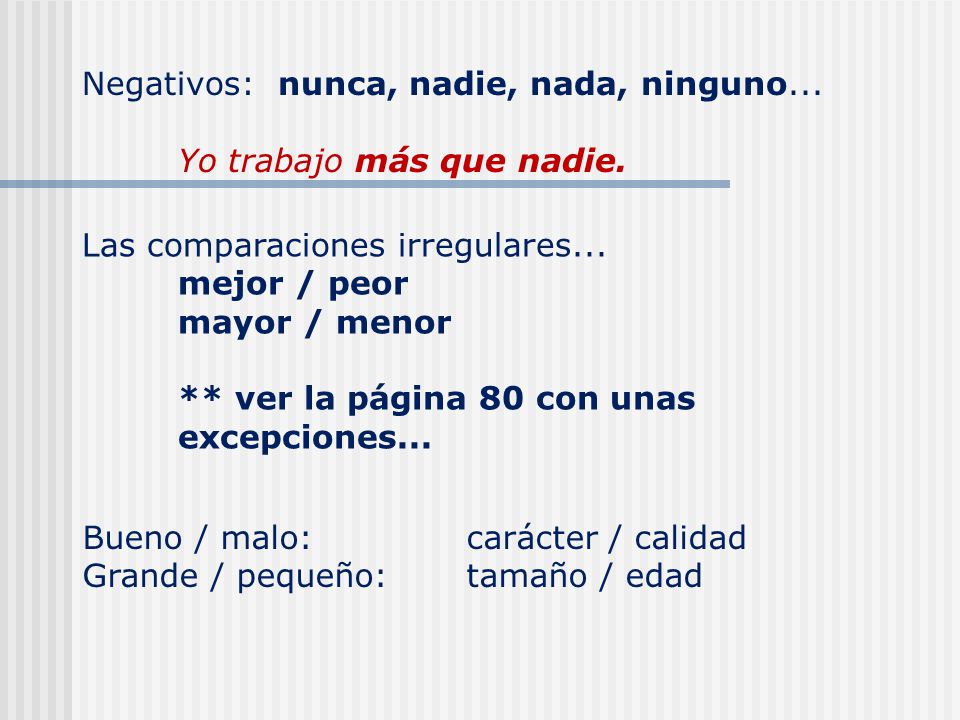 Negativos: nunca, nadie, nada, ninguno…

Yo trabajo más que nadie.

Las comparaciones irregulares...
mejor / peor
mayor / menor

** ver la página 80 con unas excepciones...

Bueno / malo: carácter / calidad
Grande / pequeño: tamaño / edad